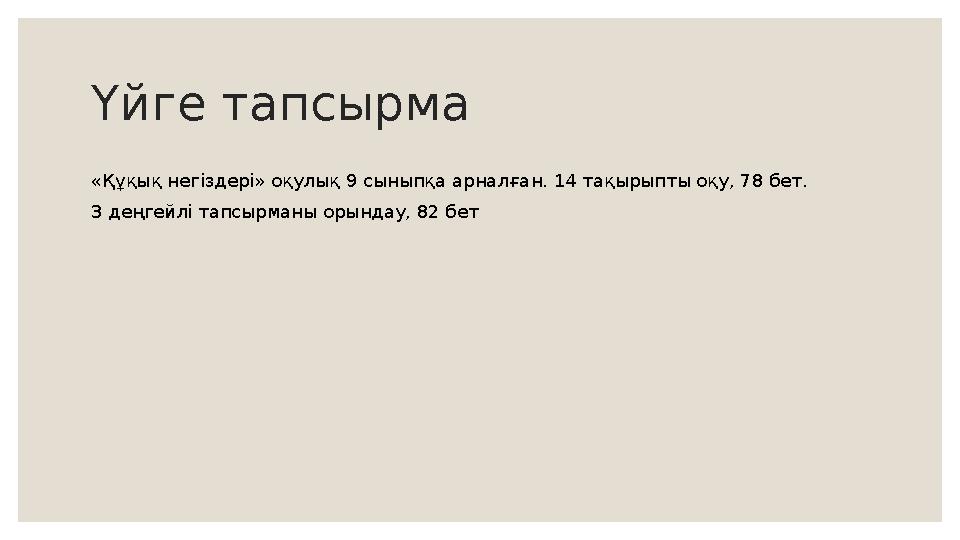 Үйге тапсырма

«Құқық негіздері» оқулық 9 сыныпқа арналған. 14 тақырыпты оқу, 78 бет.

3 деңгейлі тапсырманы орындау, 82 бет